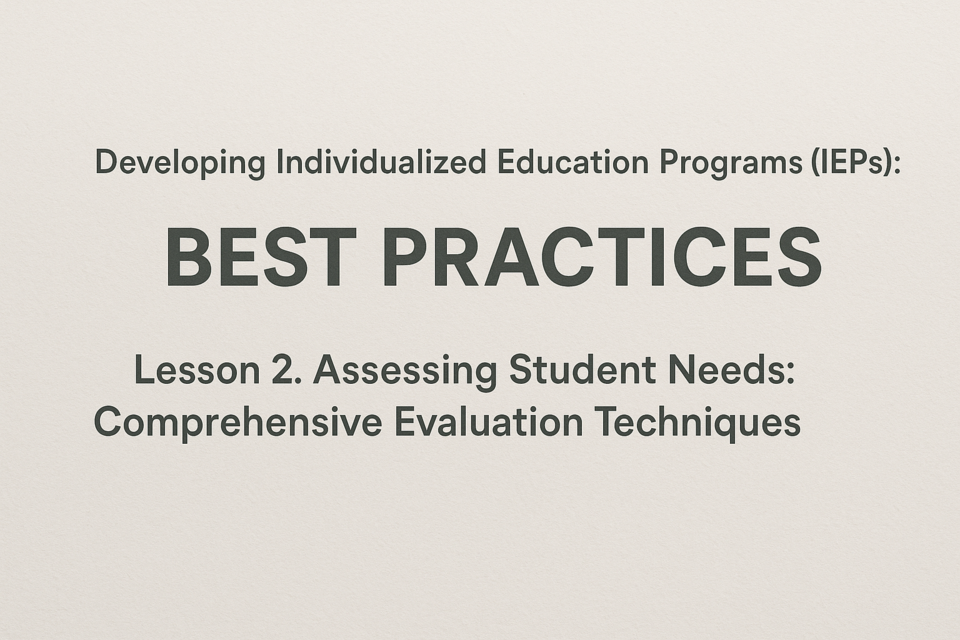 Developing Individualized Education Programs (IEPs):

BEST PRACTICES

Lesson 2. Assessing Student Needs: Comprehensive Evaluation Techniques